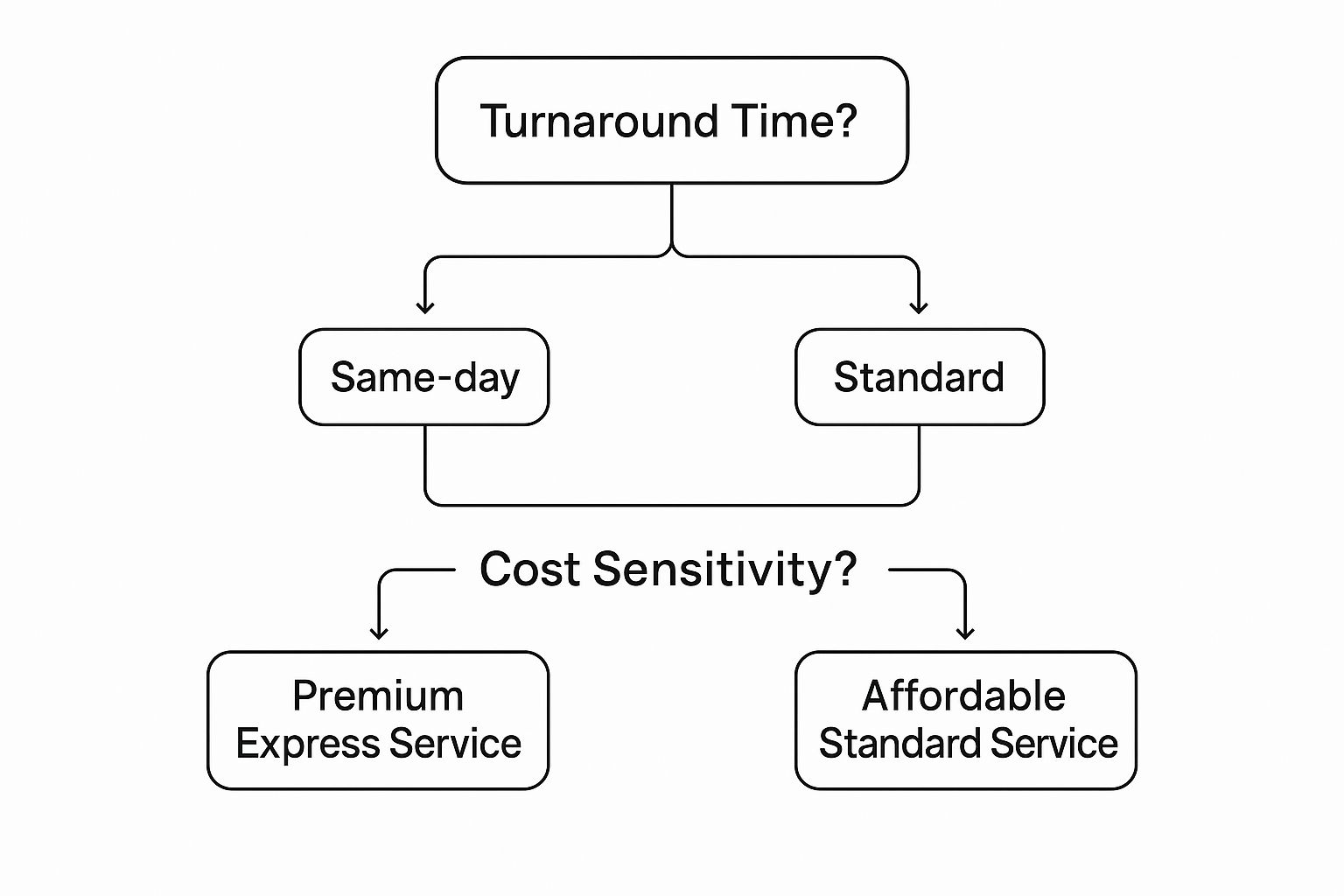 Turnaround Time?

Same-day

Standard

Cost Sensitivity?

Premium Express Service

Affordable Standard Service